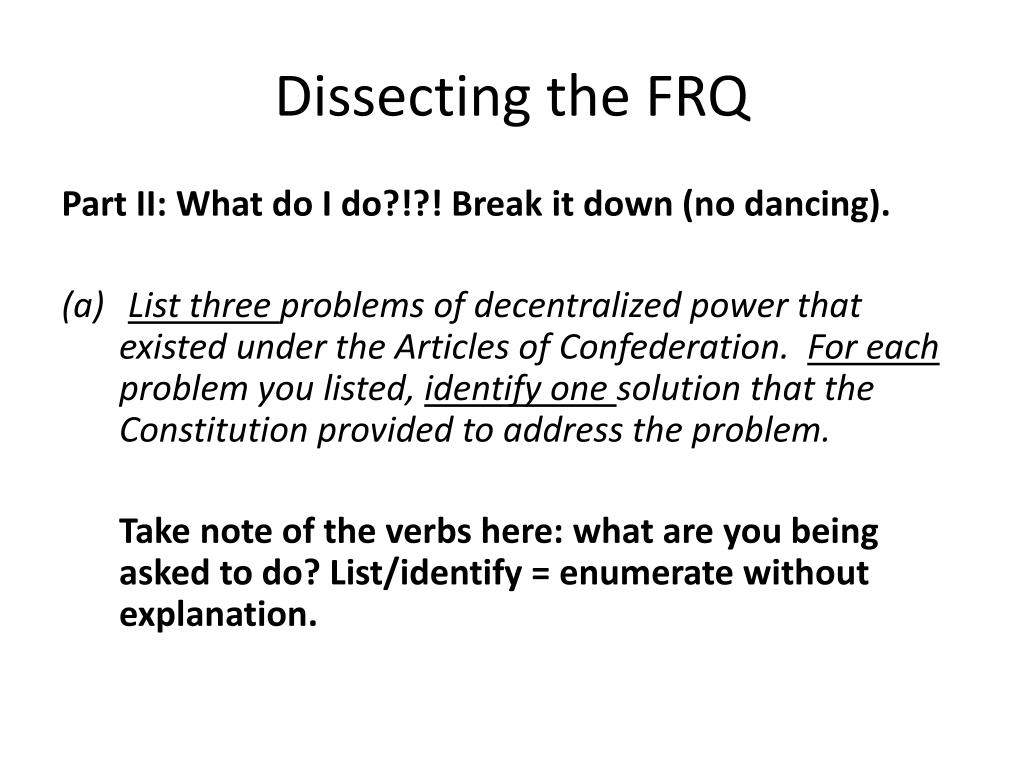 Dissecting the FRQ

Part II: What do I do?!?! Break it down (no dancing).

(a) List three problems of decentralized power that existed under the Articles of Confederation. For each problem you listed, identify one solution that the Constitution provided to address the problem.

Take note of the verbs here: what are you being asked to do? List/identify = enumerate without explanation.